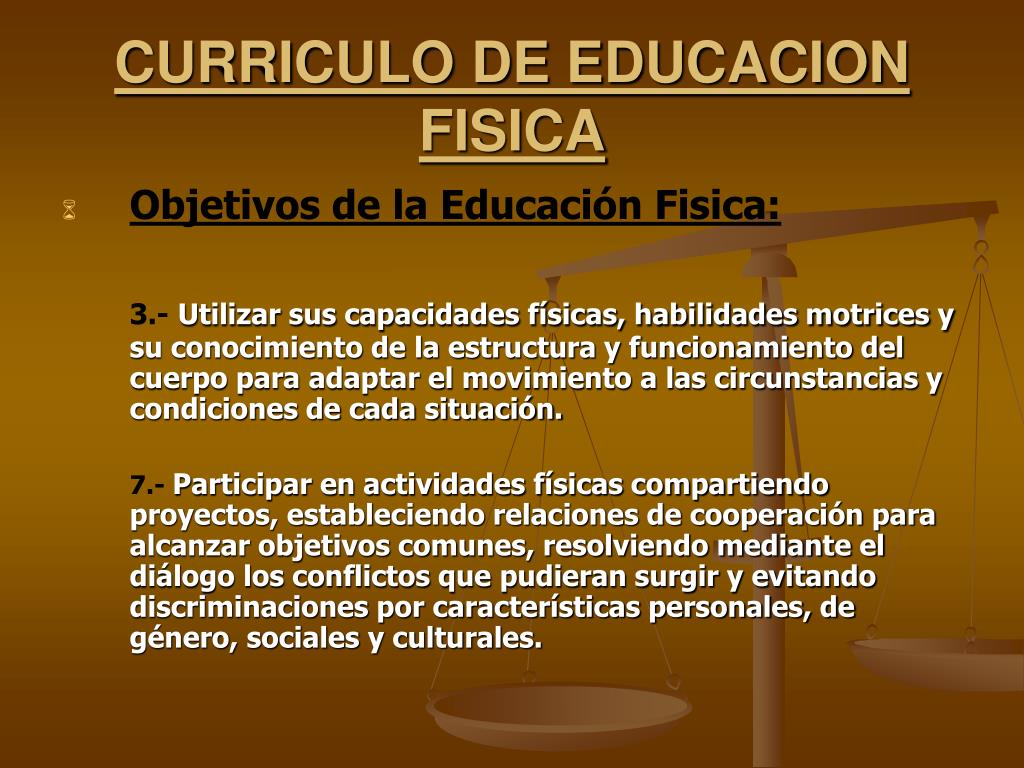 CURRICULO DE EDUCACION FISICA

Objetivos de la Educación Fisica:

3.- Utilizar sus capacidades físicas, habilidades motrices y su conocimiento de la estructura y funcionamiento del cuerpo para adaptar el movimiento a las circunstancias y condiciones de cada situación.

7.- Participar en actividades físicas compartiendo proyectos, estableciendo relaciones de cooperación para alcanzar objetivos comunes, resolviendo mediante el diálogo los conflictos que pudieran surgir y evitando discriminaciones por características personales, de género, sociales y culturales.